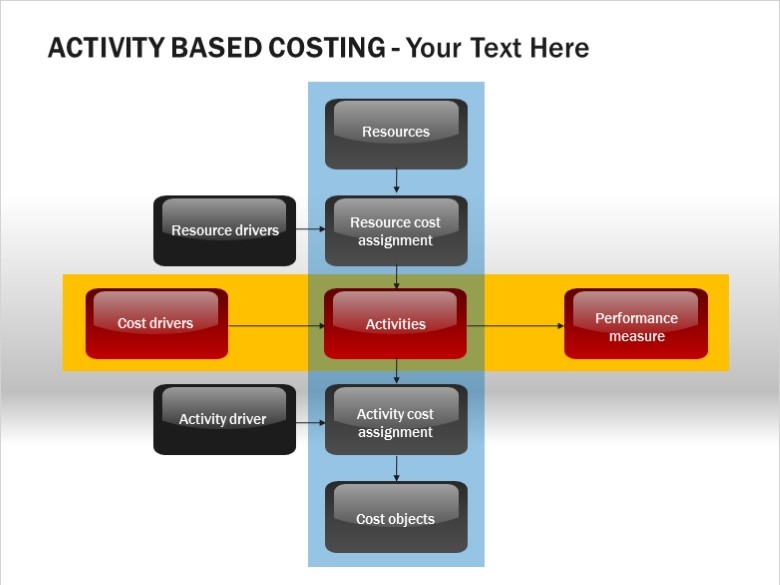 ACTIVITY BASED COSTING - Your Text Here

Resources

Resource drivers

Resource cost assignment

Cost drivers

Activities

Performance measure

Activity driver

Activity cost assignment

Cost objects